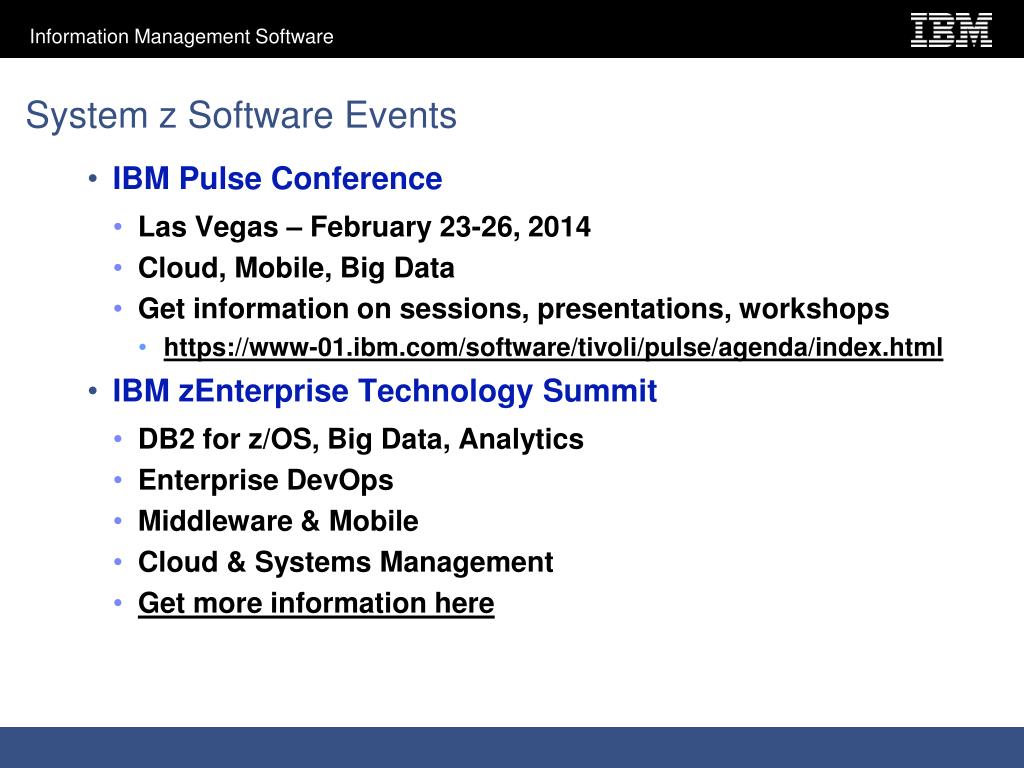 Information Management Software

IBM

System z Software Events

• IBM Pulse Conference
 • Las Vegas – February 23-26, 2014
 • Cloud, Mobile, Big Data
 • Get information on sessions, presentations, workshops
  • https://www-01.ibm.com/software/tivoli/pulse/agenda/index.html
• IBM zEnterprise Technology Summit
 • DB2 for z/OS, Big Data, Analytics
 • Enterprise DevOps
 • Middleware & Mobile
 • Cloud & Systems Management
 • Get more information here